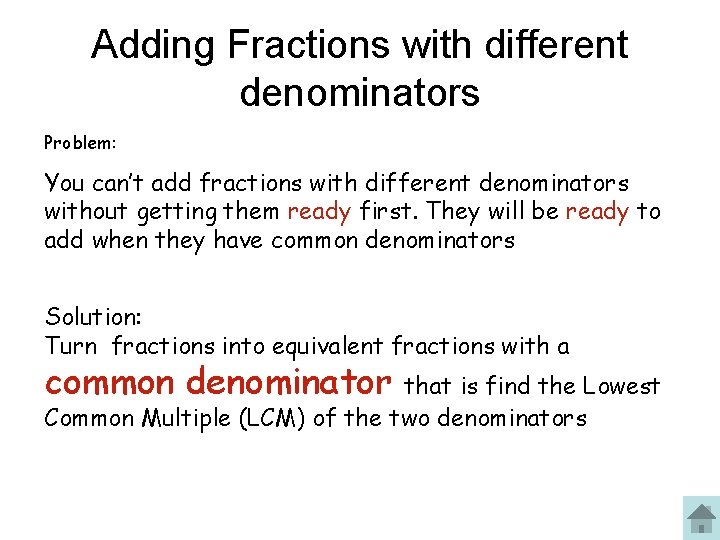 Adding Fractions with different denominators

Problem:

You can't add fractions with different denominators without getting them ready first. They will be ready to add when they have common denominators

Solution:
Turn fractions into equivalent fractions with a common denominator that is find the Lowest Common Multiple (LCM) of the two denominators